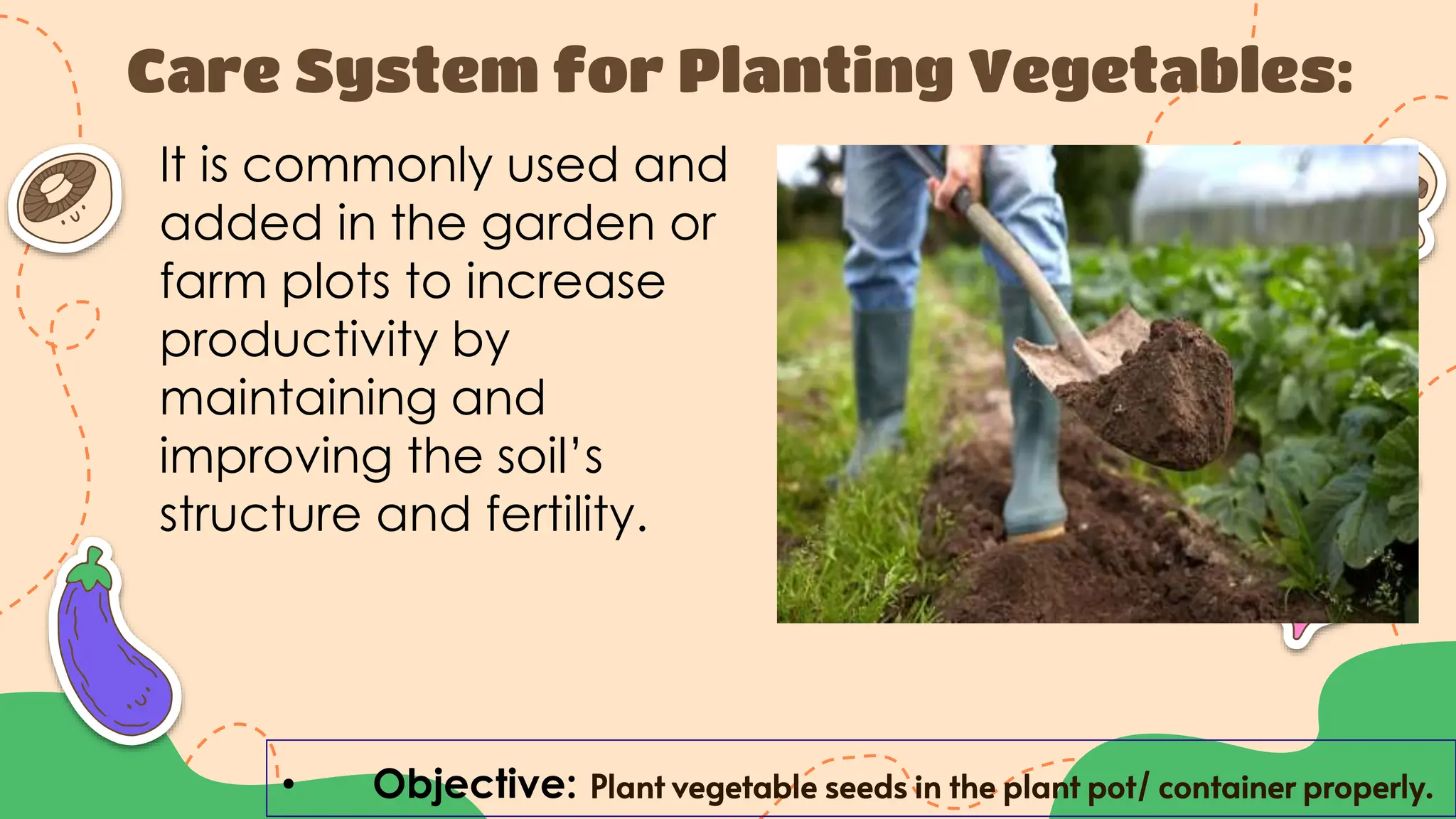 Care System for Planting Vegetables:

It is commonly used and added in the garden or farm plots to increase productivity by maintaining and improving the soil's structure and fertility.

• Objective: Plant vegetable seeds in the plant pot/ container properly.